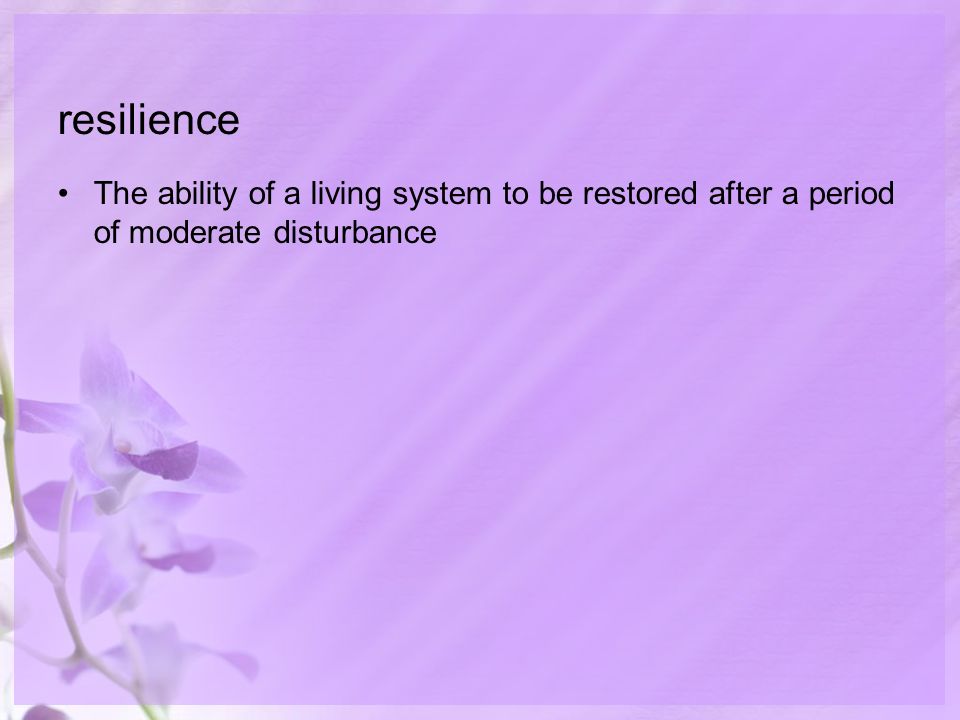 resilience

• The ability of a living system to be restored after a period of moderate disturbance